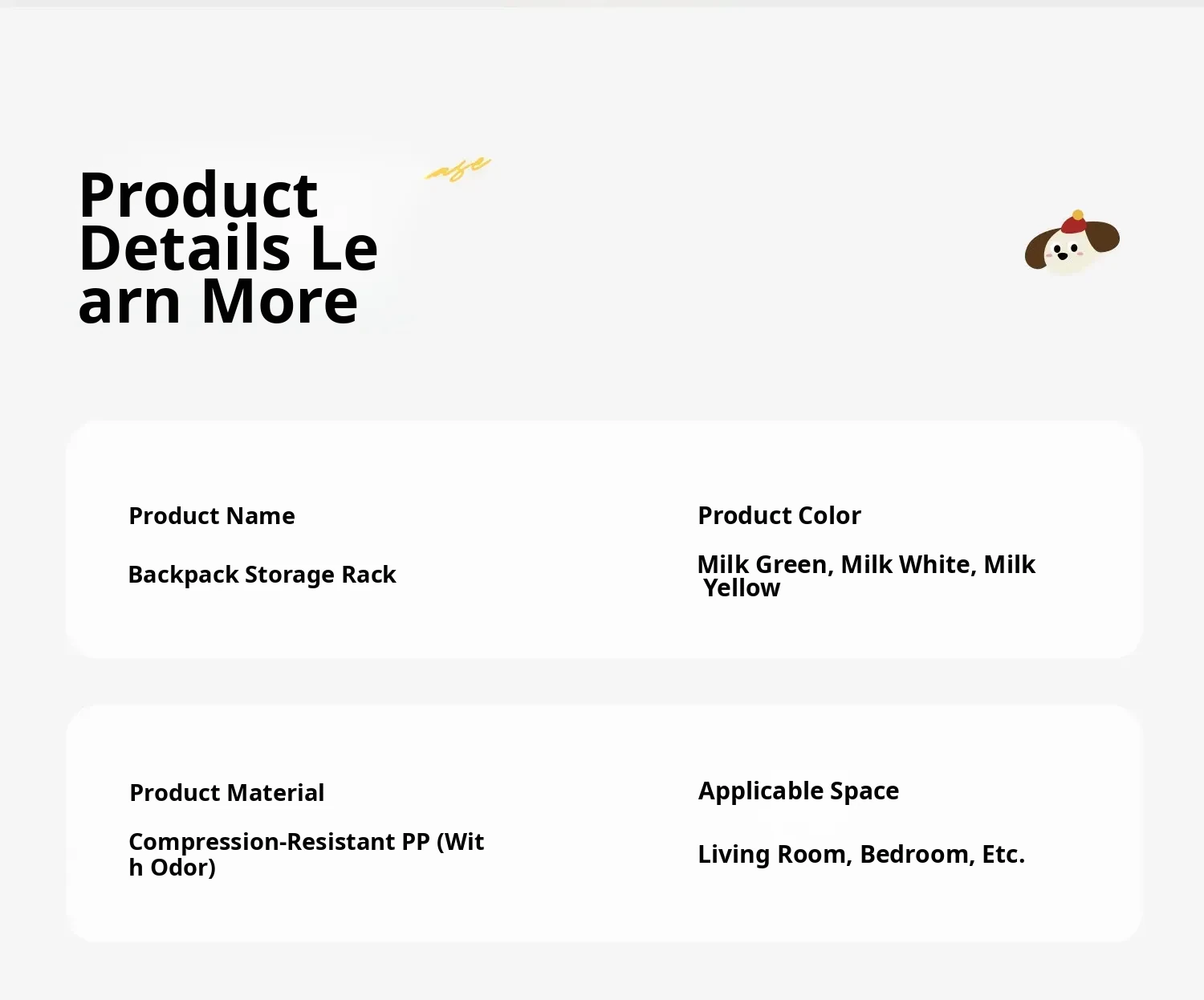 Product Details Le arn More

Product Name

Backpack Storage Rack

Product Color

Milk Green, Milk White, Milk Yellow

Product Material

Compression-Resistant PP (Wit h Odor)

Applicable Space

Living Room, Bedroom, Etc.